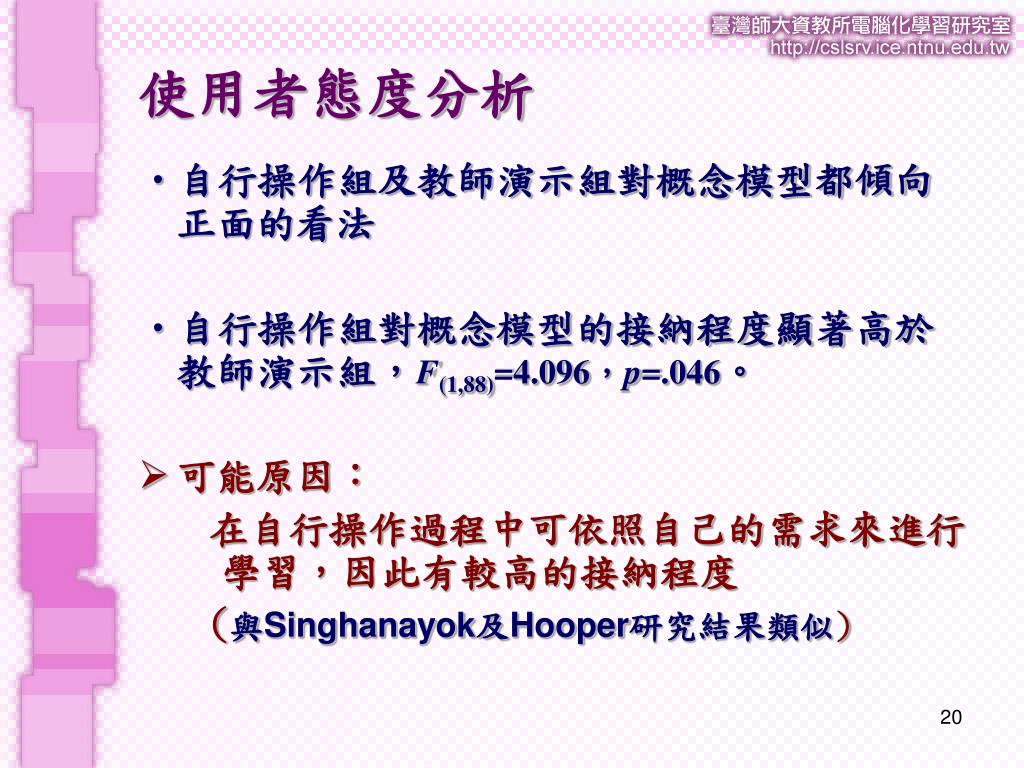 臺灣師大資教所電腦化學習研究室
http://cslsrv.ice.ntnu.edu.tw

使用者態度分析

• 自行操作組及教師演示組對概念模型都傾向正面的看法

• 自行操作組對概念模型的接納程度顯著高於教師演示組，$F_{(1,88)}$=4.096，$p$=.046。

➢ 可能原因：

在自行操作過程中可依照自己的需求來進行學習，因此有較高的接納程度

(與Singhanayok及Hooper研究結果類似)

20